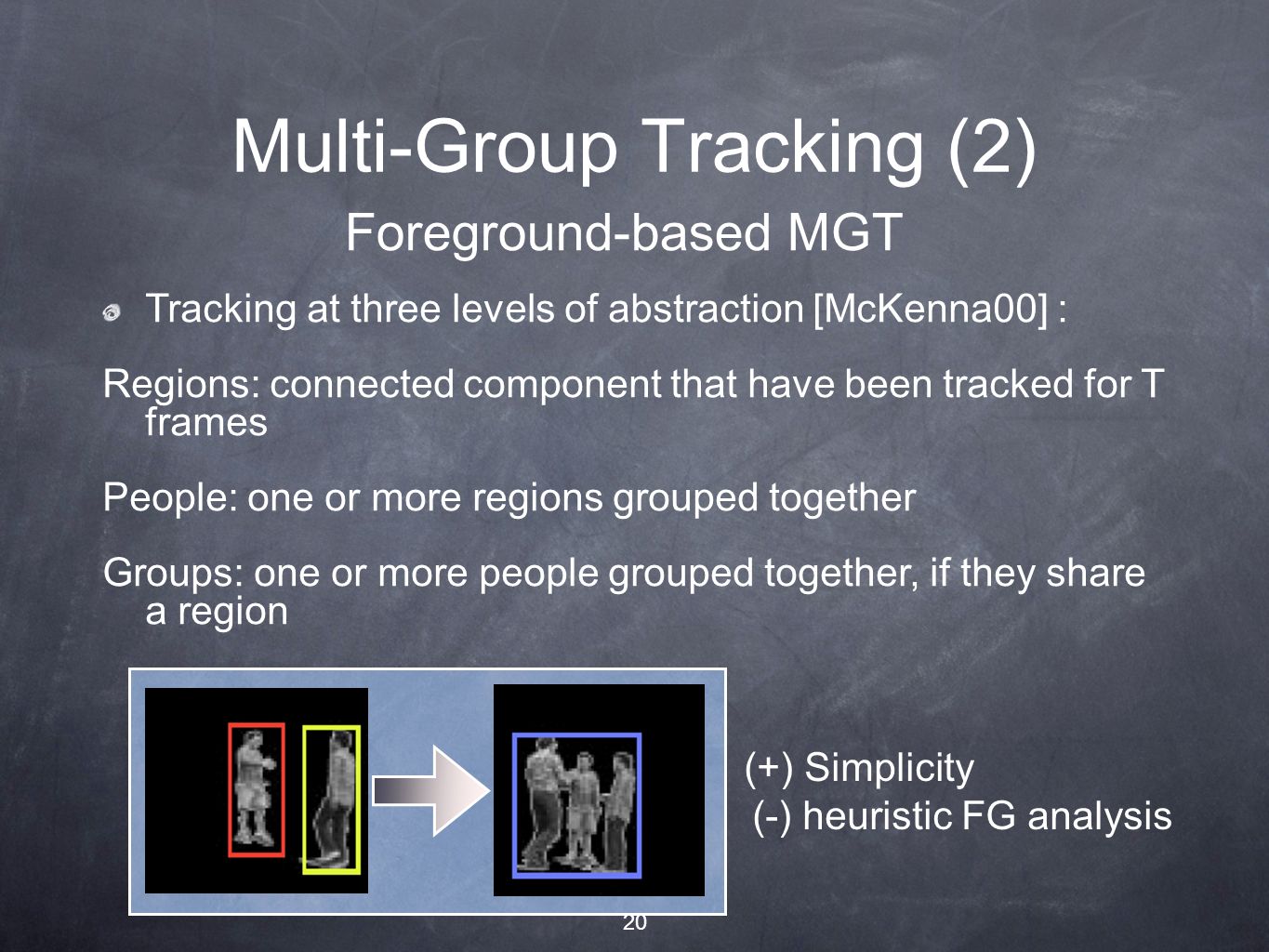 Multi-Group Tracking (2)
Foreground-based MGT

Tracking at three levels of abstraction [McKenna00] :

Regions: connected component that have been tracked for T frames

People: one or more regions grouped together

Groups: one or more people grouped together, if they share a region

(+) Simplicity
(-) heuristic FG analysis

20